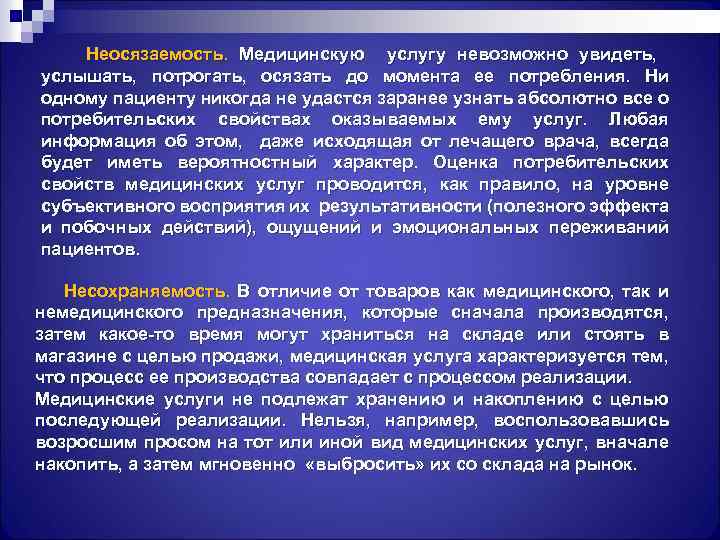 Неосязаемость. Медицинскую услугу невозможно увидеть, услышать, потрогать, осязать до момента ее потребления. Ни одному пациенту никогда не удастся заранее узнать абсолютно все о потребительских свойствах оказываемых ему услуг. Любая информация об этом, даже исходящая от лечащего врача, всегда будет иметь вероятностный характер. Оценка потребительских свойств медицинских услуг проводится, как правило, на уровне субъективного восприятия их результативности (полезного эффекта и побочных действий), ощущений и эмоциональных переживаний пациентов.

Несохраняемость. В отличие от товаров как медицинского, так и немедицинского предназначения, которые сначала производятся, затем какое-то время могут храниться на складе или стоять в магазине с целью продажи, медицинская услуга характеризуется тем, что процесс ее производства совпадает с процессом реализации. Медицинские услуги не подлежат хранению и накоплению с целью последующей реализации. Нельзя, например, воспользовавшись возросшим просом на тот или иной вид медицинских услуг, вначале накопить, а затем мгновенно «выбросить» их со склада на рынок.